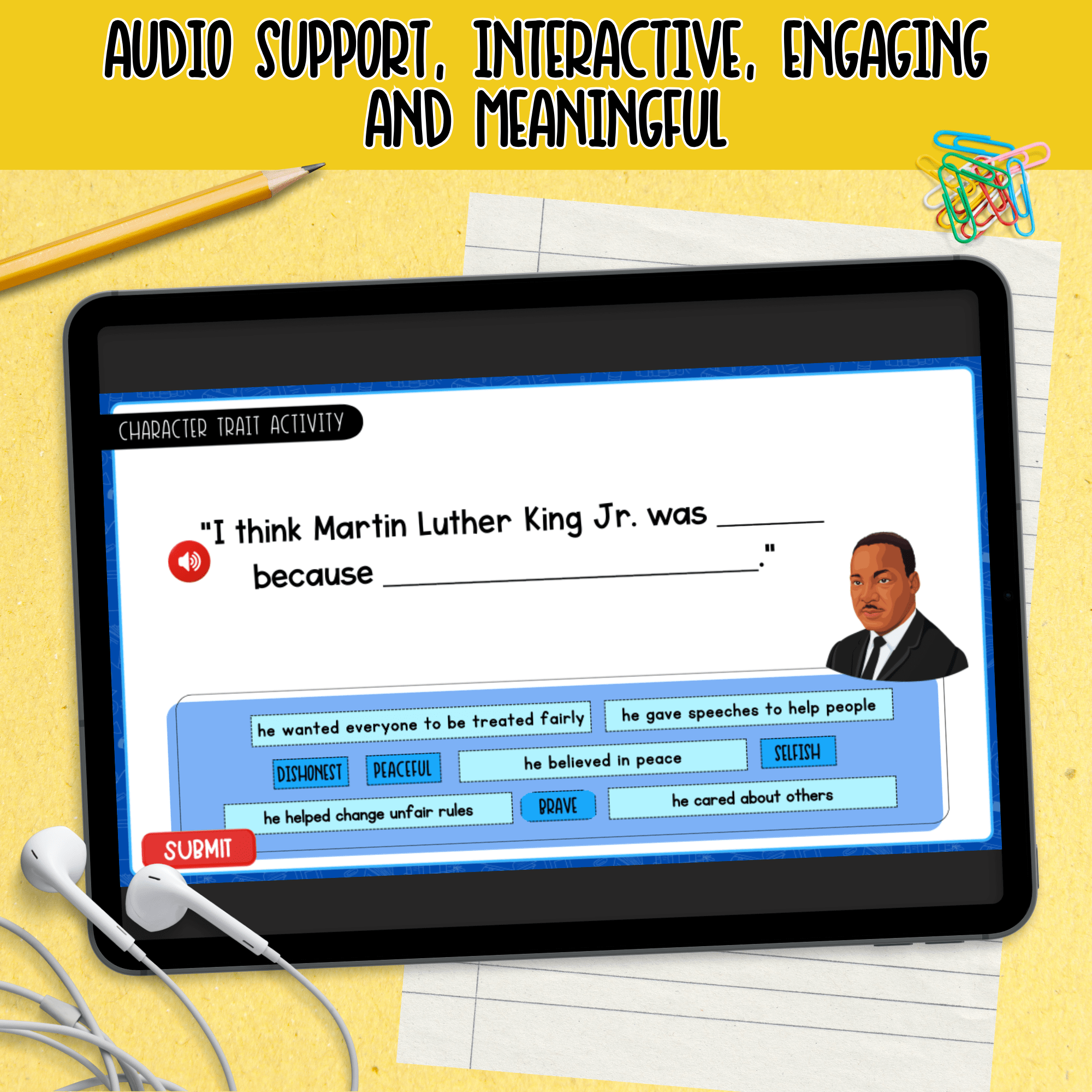 AUDIO SUPPORT, INTERACTIVE, ENGAGING AND MEANINGFUL

CHARACTER TRAIT ACTIVITY

"I think Martin Luther King Jr. was ________ because ______________________."

he wanted everyone to be treated fairly

he gave speeches to help people

DISHONEST

PEACEFUL

he believed in peace

SELFISH

he helped change unfair rules

BRAVE

he cared about others

SUBMIT